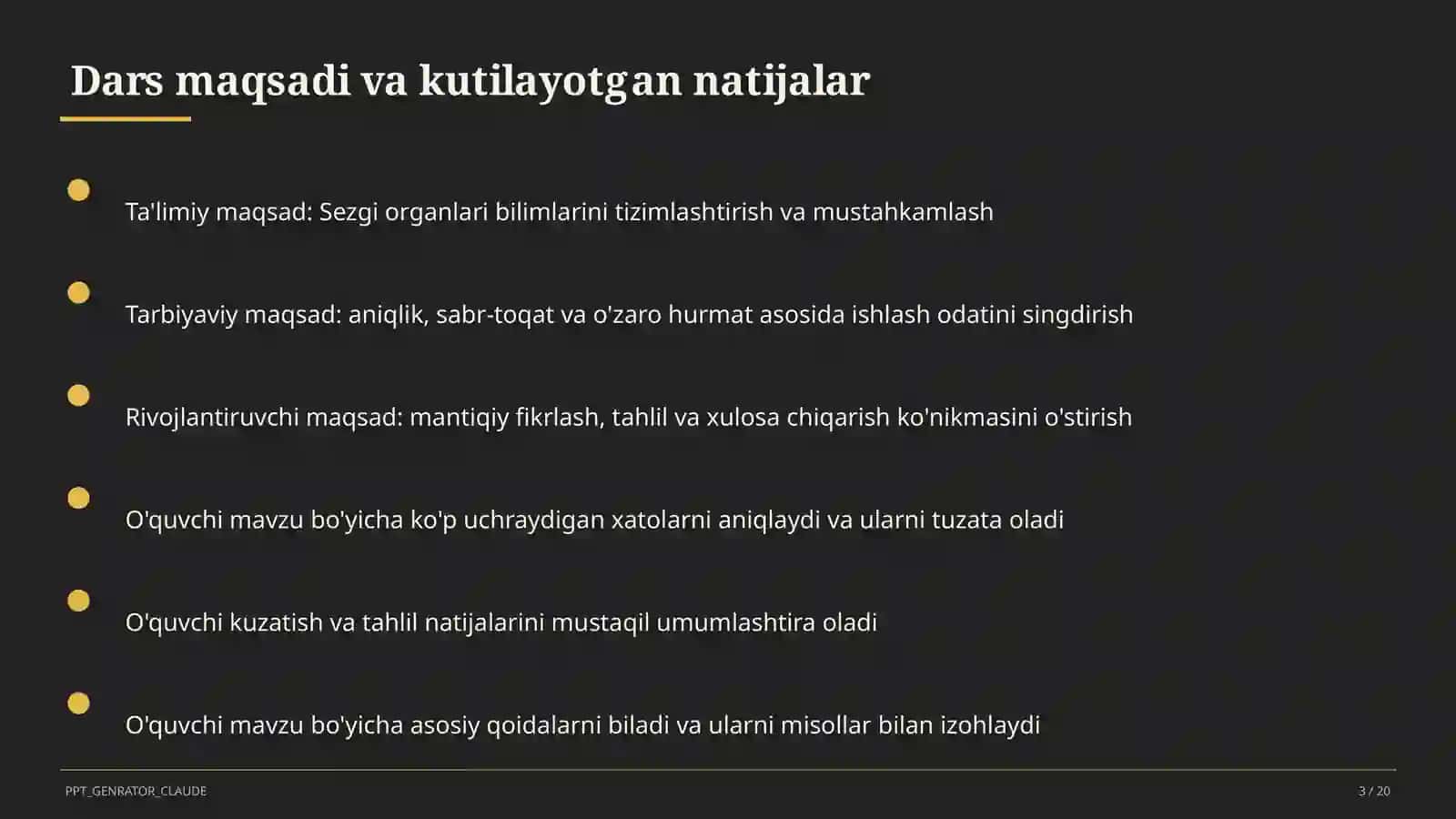 Dars maqsadi va kutilayotgan natijalar

Ta'limiy maqsad: Sezgi organlari bilimlarini tizimlashtirish va mustahkamlash

Tarbiyaviy maqsad: aniqlik, sabr-toqat va o'zaro hurmat asosida ishlash odatini singdirish

Rivojlantiruvchi maqsad: mantiqiy fikrlash, tahlil va xulosa chiqarish ko'nikmasini o'stirish

O'quvchi mavzu bo'yicha ko'p uchraydigan xatolarni aniqlaydi va ularni tuzata oladi

O'quvchi kuzatish va tahlil natijalarini mustaqil umumlashtira oladi

O'quvchi mavzu bo'yicha asosiy qoidalarni biladi va ularni misollar bilan izohlaydi

PPT_GENRATOR_CLAUDE

3 / 20